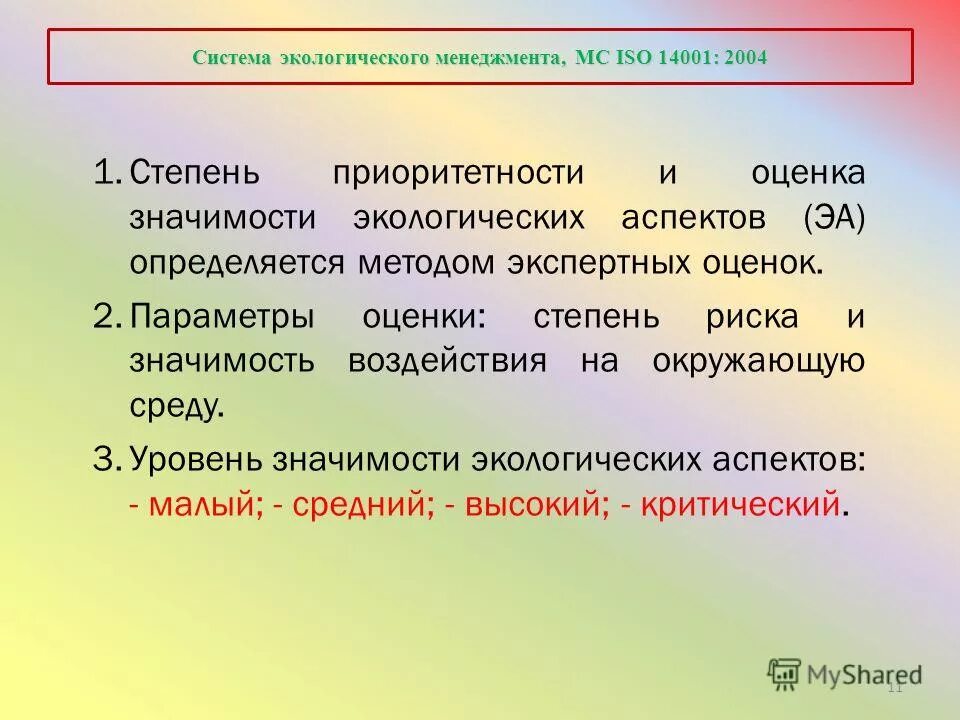 Система экологического менеджмента, МС ISO 14001: 2004

1. Степень приоритетности и оценка значимости экологических аспектов (ЭА) определяется методом экспертных оценок.

2. Параметры оценки: степень риска и значимость воздействия на окружающую среду.

3. Уровень значимости экологических аспектов: - малый; - средний; - высокий; - критический.

MyShared

11